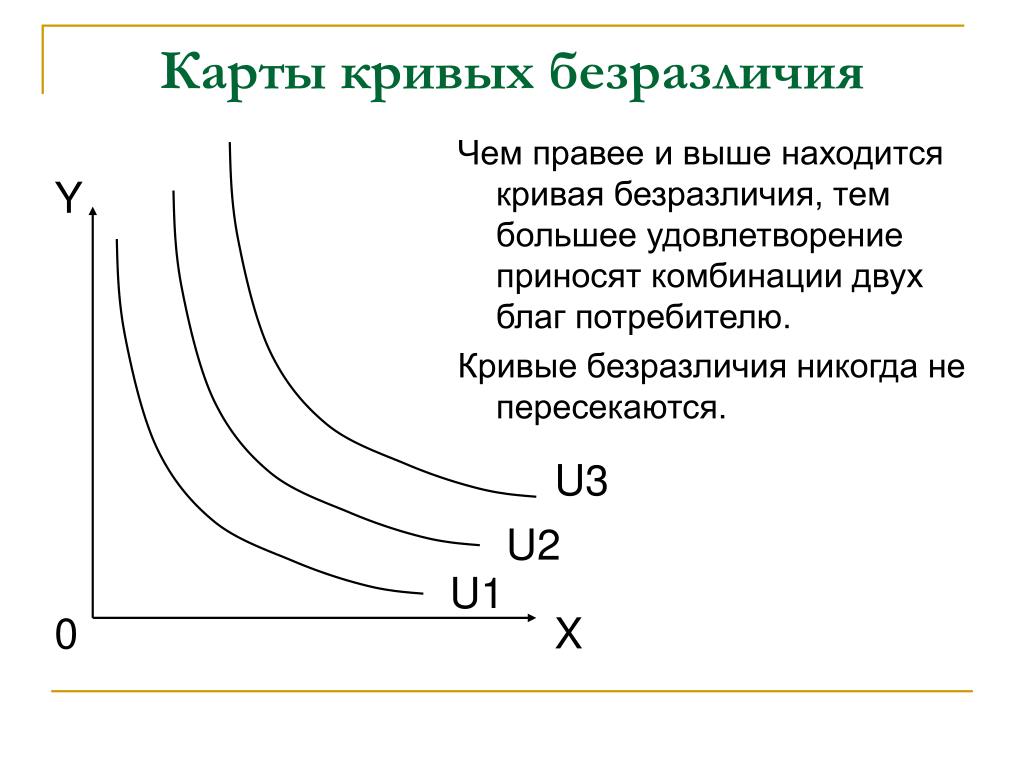 Карты кривых безразличия

Чем правее и выше находится кривая безразличия, тем большее удовлетворение приносят комбинации двух благ потребителю.

Кривые безразличия никогда не пересекаются.

Y

U3

U2

U1

0

X